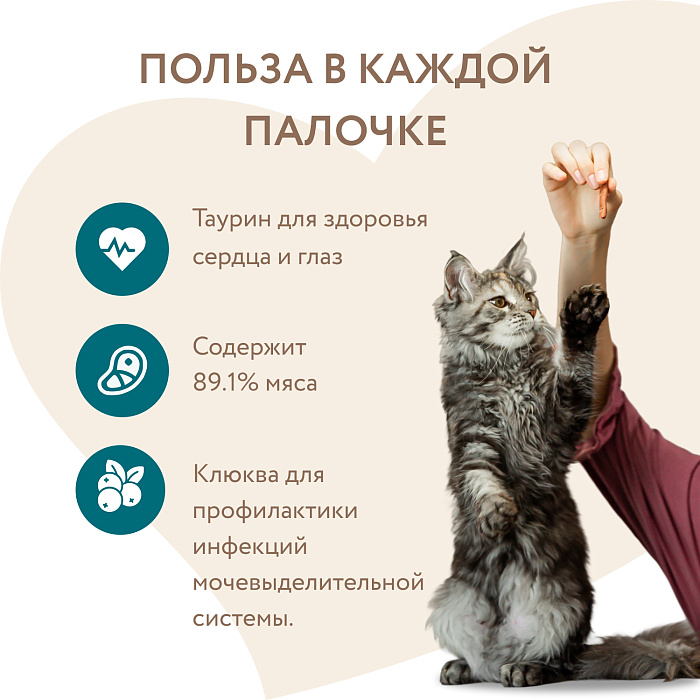 ПОЛЬЗА В КАЖДОЙ ПАЛОЧКЕ

Таурин для здоровья сердца и глаз

Содержит 89.1% мяса

Клюква для профилактики инфекций мочевыделительной системы.